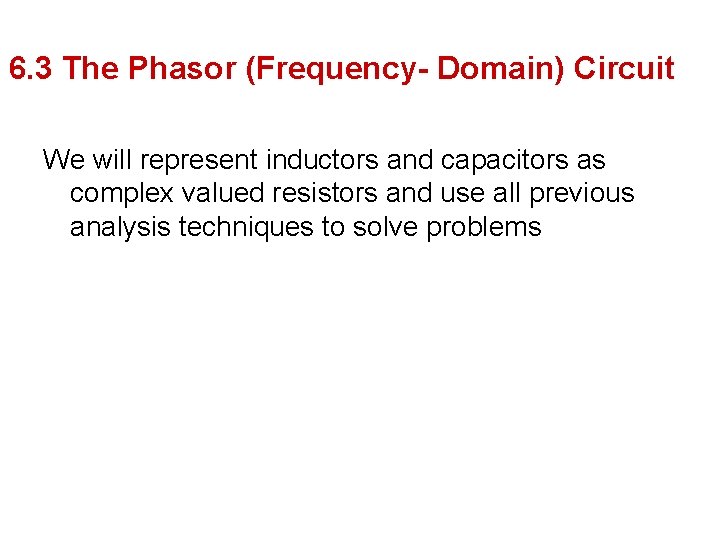 6.3 The Phasor (Frequency- Domain) Circuit

We will represent inductors and capacitors as complex valued resistors and use all previous analysis techniques to solve problems